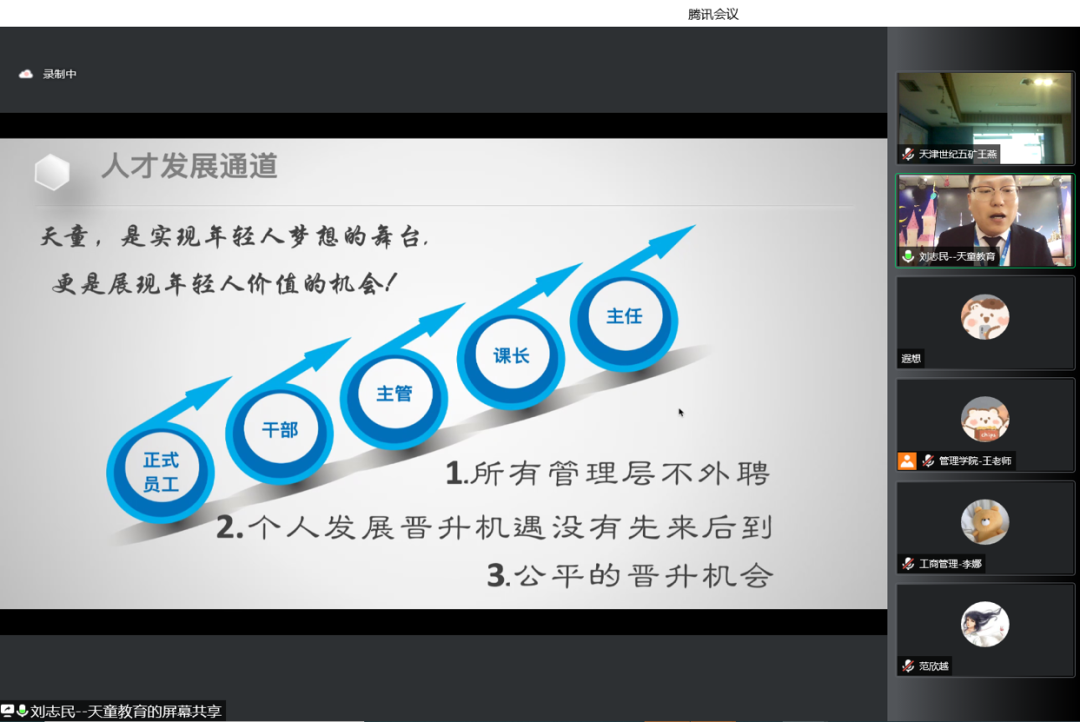 腾讯会议

录制中

人才发展通道

天童，是实现年轻人梦想的舞台，
更是展现年轻人价值的机会！

正式员工

干部

主管

课长

主任

1.所有管理层不外聘

2.个人发展晋升机遇没有先来后到

3.公平的晋升机会

天津世纪五矿王燕

刘志民--天童教育

遐想

管理学院-王老师

工商管理-李娜

范欣越

刘志民--天童教育的屏幕共享